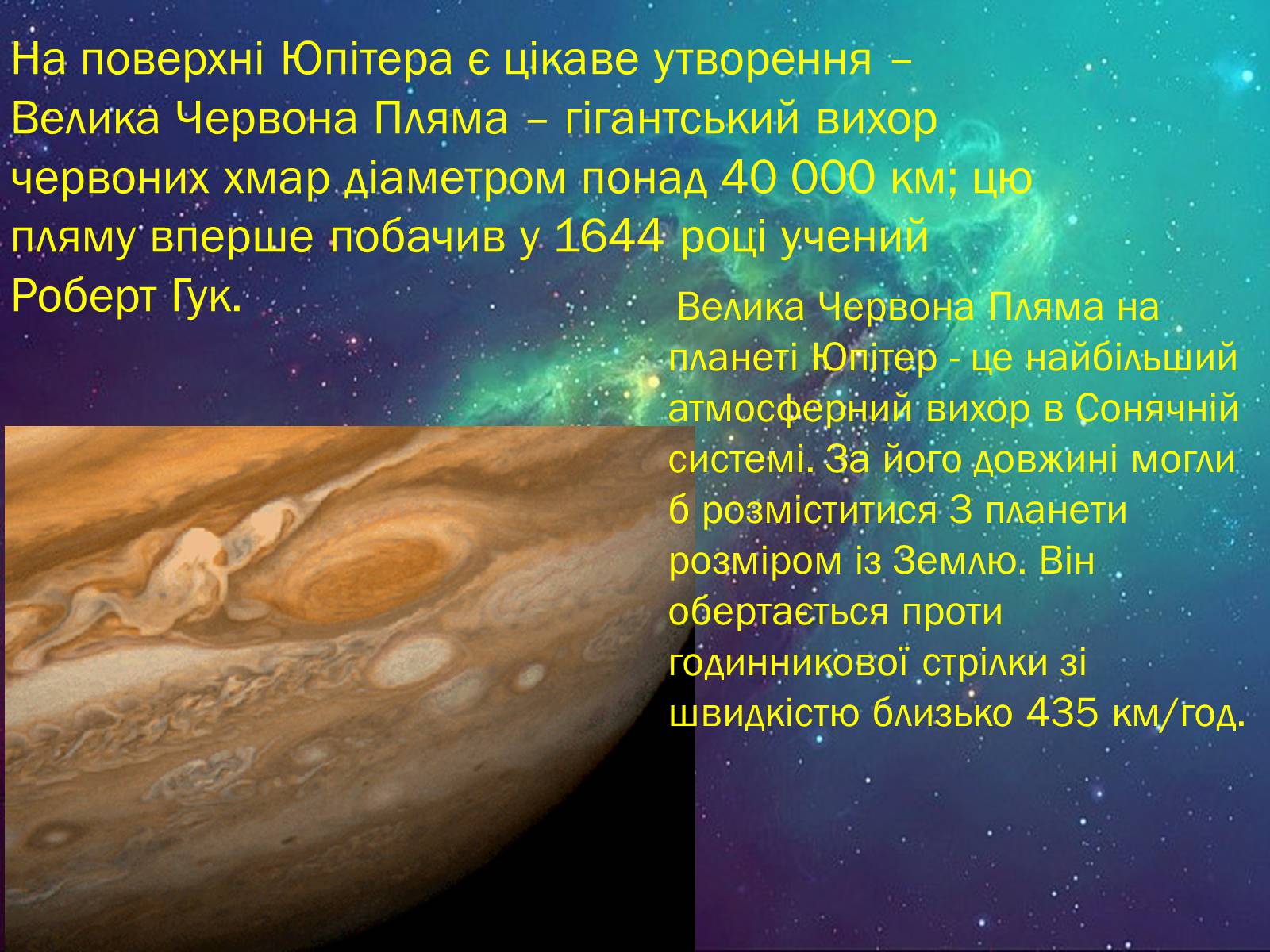 На поверхні Юпітера є цікаве утворення – Велика Червона Пляма – гігантський вихор червоних хмар діаметром понад 40 000 км; цю пляму вперше побачив у 1644 році учений Роберт Гук.

Велика Червона Пляма на планеті Юпітер - це найбільший атмосферний вихор в Сонячній системі. За його довжині могли б розміститися 3 планети розміром із Землю. Він обертається проти годинникової стрілки зі швидкістю близько 435 км/год.